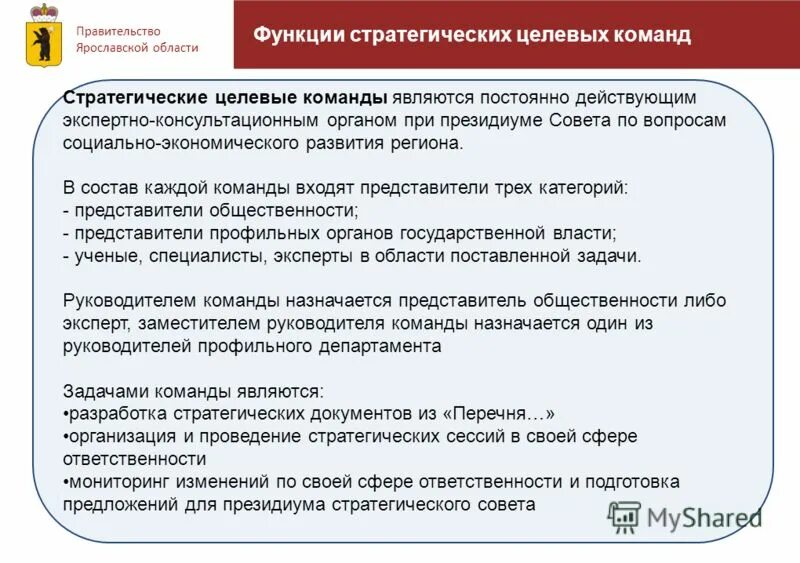 Правительство Ярославской области

Функции стратегических целевых команд

Стратегические целевые команды являются постоянно действующим экспертно-консультационным органом при президиуме Совета по вопросам социально-экономического развития региона.

В состав каждой команды входят представители трех категорий:
- представители общественности;
- представители профильных органов государственной власти;
- ученые, специалисты, эксперты в области поставленной задачи.

Руководителем команды назначается представитель общественности либо эксперт, заместителем руководителя команды назначается один из руководителей профильного департамента

Задачами команды являются:
•разработка стратегических документов из «Перечня…»
•организация и проведение стратегических сессий в своей сфере ответственности
•мониторинг изменений по своей сфере ответственности и подготовка предложений для президиума стратегического совета

MyShared